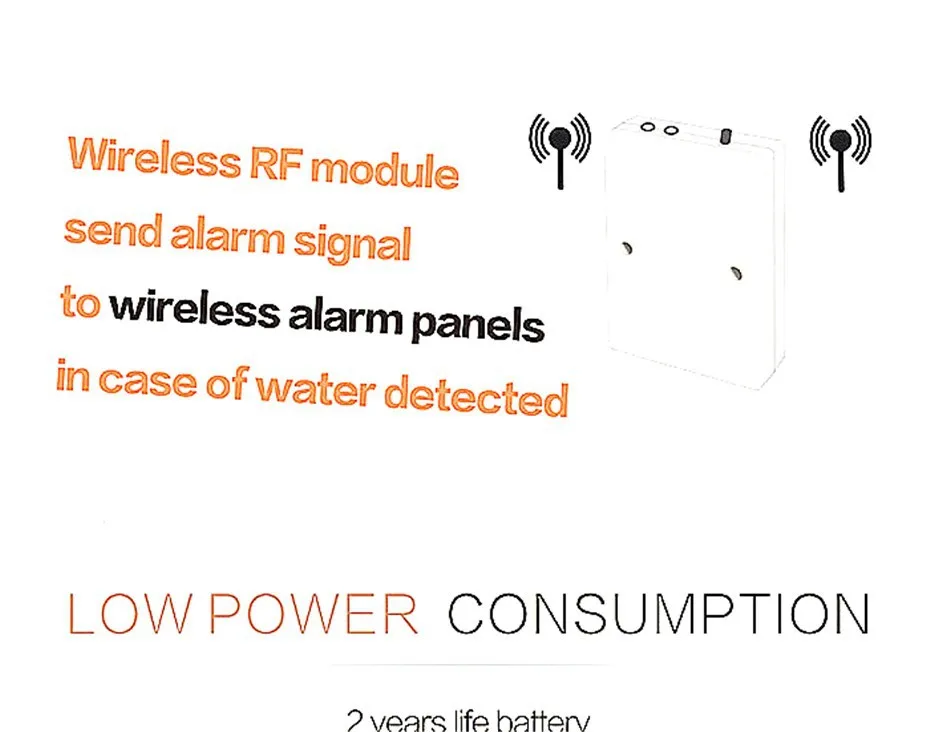 Wireless RF module
send alarm signal
to wireless alarm panels
in case of water detected

LOW POWER CONSUMPTION

2 years life battery